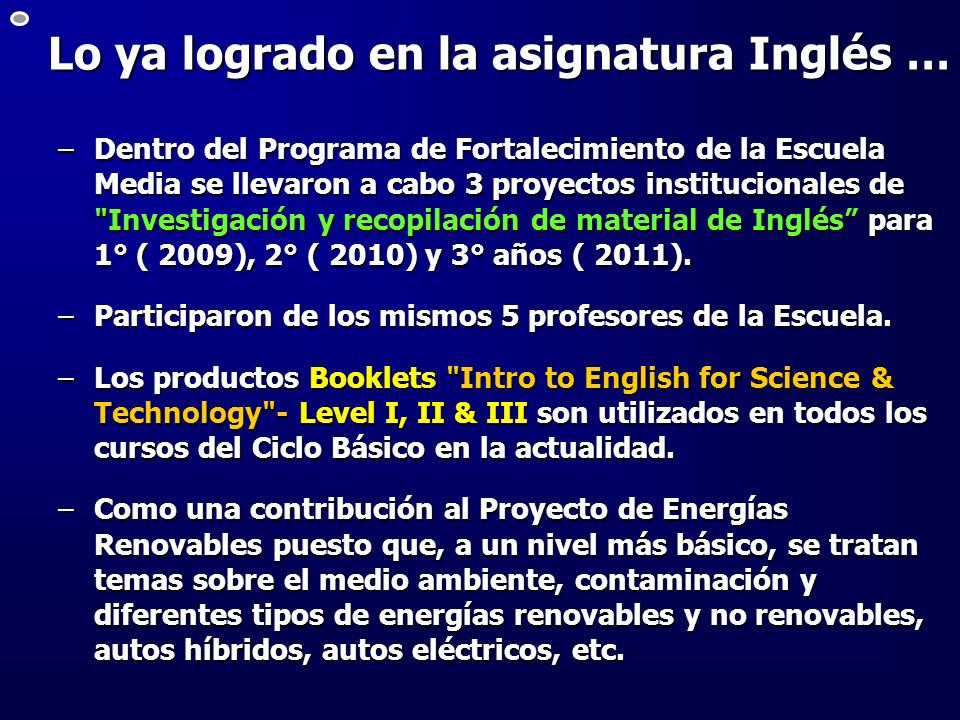 Lo ya logrado en la asignatura Inglés …

– Dentro del Programa de Fortalecimiento de la Escuela Media se llevaron a cabo 3 proyectos institucionales de "Investigación y recopilación de material de Inglés” para 1° ( 2009), 2° ( 2010) y 3° años ( 2011).

– Participaron de los mismos 5 profesores de la Escuela.

– Los productos Booklets "Intro to English for Science & Technology"- Level I, II & III son utilizados en todos los cursos del Ciclo Básico en la actualidad.

– Como una contribución al Proyecto de Energías Renovables puesto que, a un nivel más básico, se tratan temas sobre el medio ambiente, contaminación y diferentes tipos de energías renovables y no renovables, autos híbridos, autos eléctricos, etc.